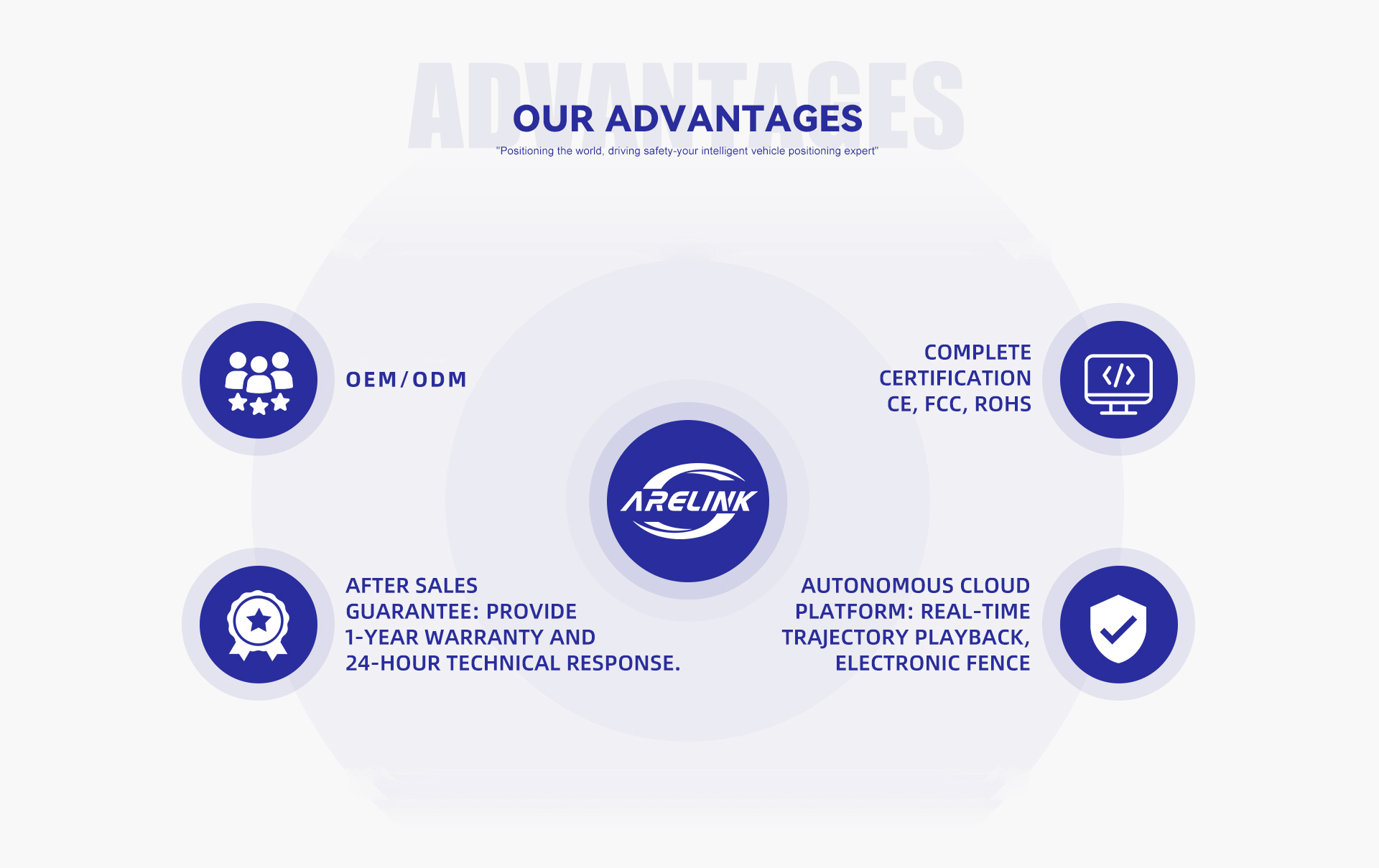 ADVANTAGES

OUR ADVANTAGES

"Positioning the world, driving safety-your intelligent vehicle positioning expert"

OEM/ODM

COMPLETE CERTIFICATION CE, FCC, ROHS

ARELINK

AFTER SALES GUARANTEE: PROVIDE 1-YEAR WARRANTY AND 24-HOUR TECHNICAL RESPONSE.

AUTONOMOUS CLOUD PLATFORM: REAL-TIME TRAJECTORY PLAYBACK, ELECTRONIC FENCE